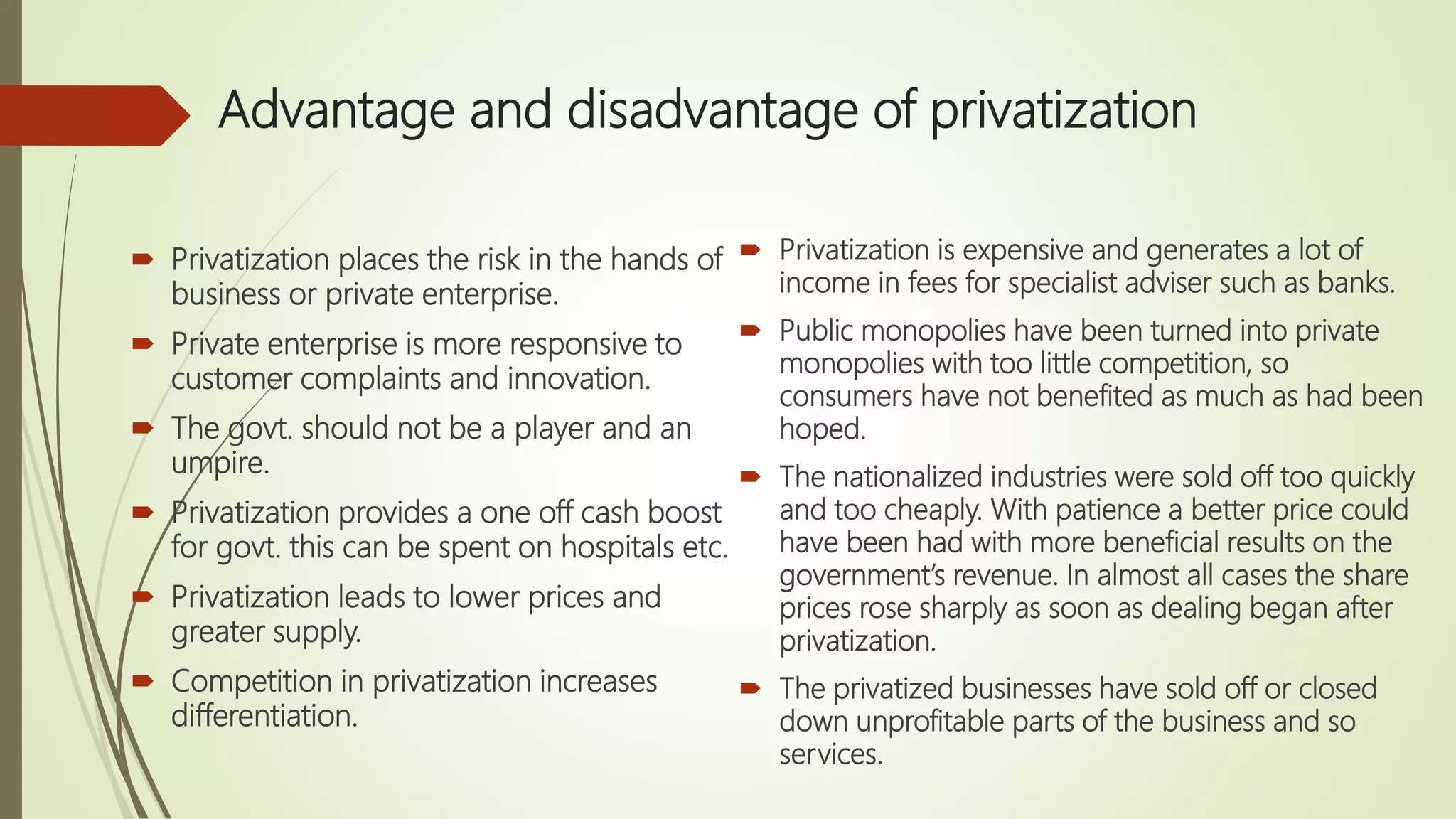 Advantage and disadvantage of privatization

Privatization places the risk in the hands of business or private enterprise.

Private enterprise is more responsive to customer complaints and innovation.

The govt. should not be a player and an umpire.

Privatization provides a one off cash boost for govt. this can be spent on hospitals etc.

Privatization leads to lower prices and greater supply.

Competition in privatization increases differentiation.

Privatization is expensive and generates a lot of income in fees for specialist adviser such as banks.

Public monopolies have been turned into private monopolies with too little competition, so consumers have not benefited as much as had been hoped.

The nationalized industries were sold off too quickly and too cheaply. With patience a better price could have been had with more beneficial results on the government's revenue. In almost all cases the share prices rose sharply as soon as dealing began after privatization.

The privatized businesses have sold off or closed down unprofitable parts of the business and so services.